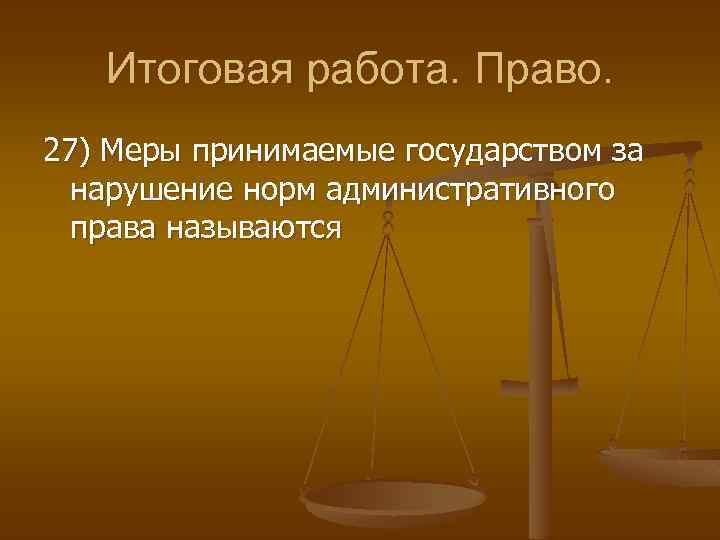 Итоговая работа. Право.

27) Меры принимаемые государством за нарушение норм административного права называются